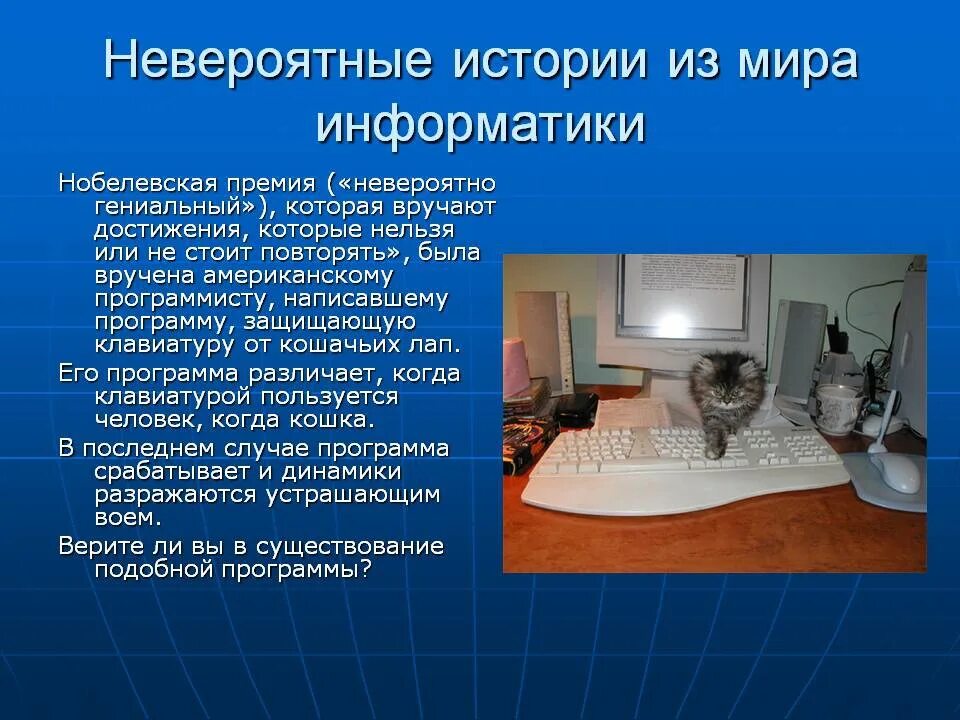 Невероятные истории из мира информатики

Нобелевская премия («невероятно гениальный»), которая вручают достижения, которые нельзя или не стоит повторять», была вручена американскому программисту, написавшему программу, защищающую клавиатуру от кошачьих лап.

Его программа различает, когда клавиатурой пользуется человек, когда кошка.

В последнем случае программа срабатывает и динамики разражаются устрашающим воем.

Верите ли вы в существование подобной программы?